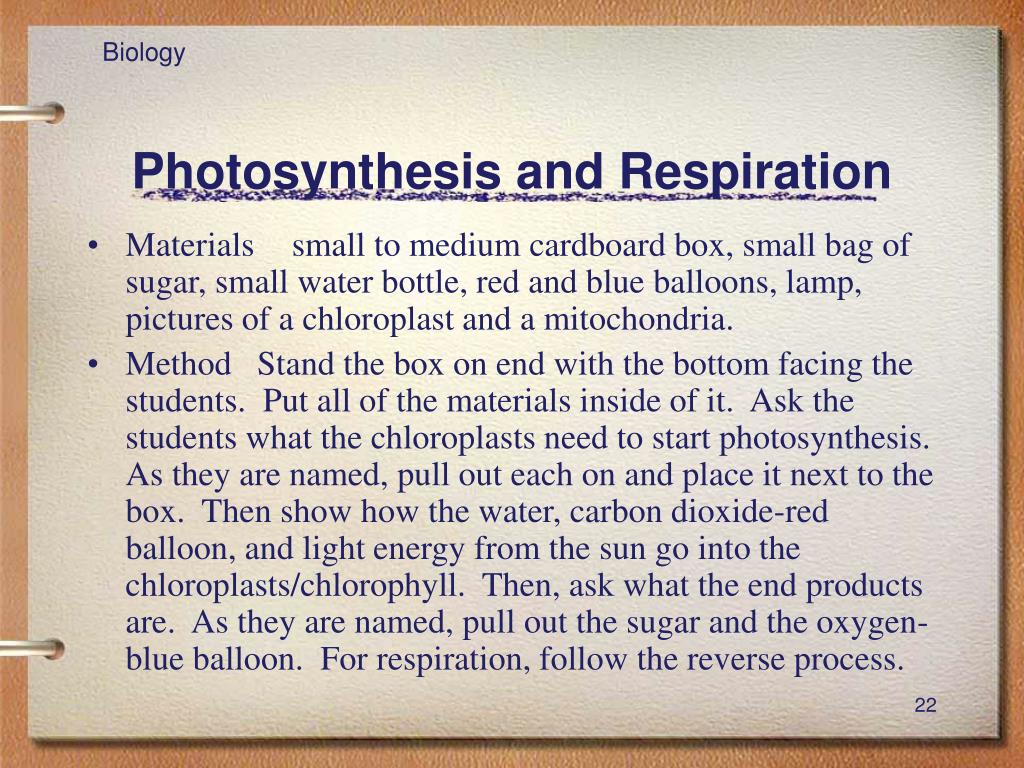 Biology

Photosynthesis and Respiration

• Materials small to medium cardboard box, small bag of sugar, small water bottle, red and blue balloons, lamp, pictures of a chloroplast and a mitochondria.
• Method Stand the box on end with the bottom facing the students. Put all of the materials inside of it. Ask the students what the chloroplasts need to start photosynthesis. As they are named, pull out each on and place it next to the box. Then show how the water, carbon dioxide-red balloon, and light energy from the sun go into the chloroplasts/chlorophyll. Then, ask what the end products are. As they are named, pull out the sugar and the oxygen-blue balloon. For respiration, follow the reverse process.

22